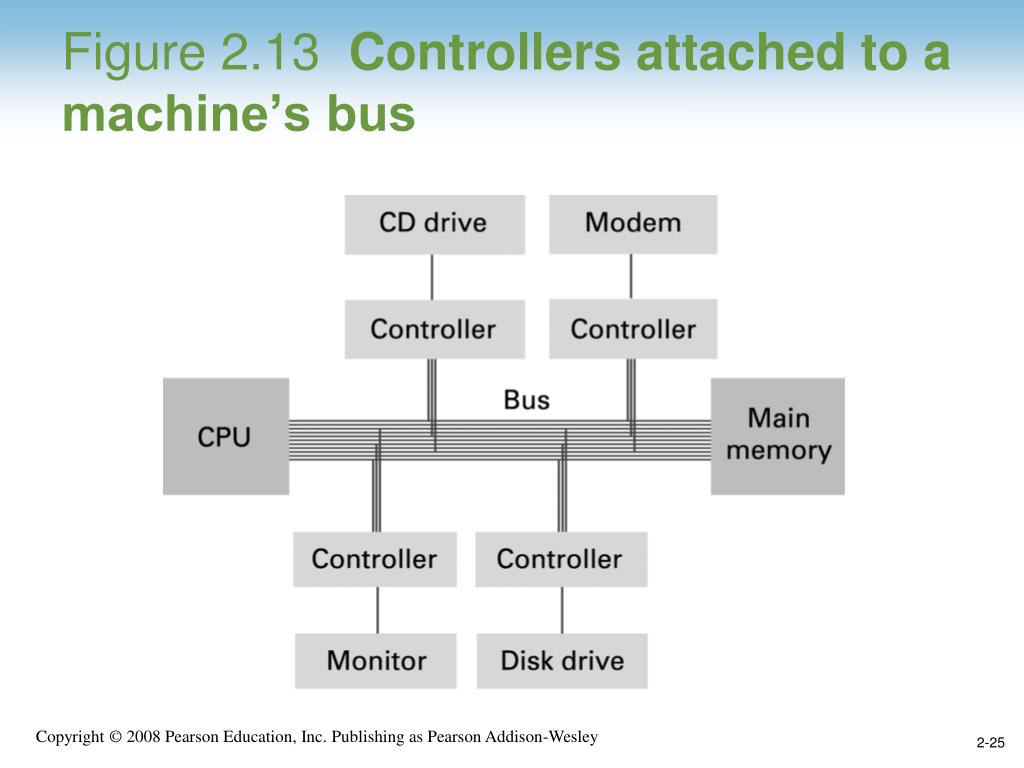 Figure 2.13 Controllers attached to a machine's bus

CD drive

Modem

Controller

Controller

CPU

Bus

Main memory

Controller

Controller

Monitor

Disk drive

Copyright © 2008 Pearson Education, Inc. Publishing as Pearson Addison-Wesley

2-25